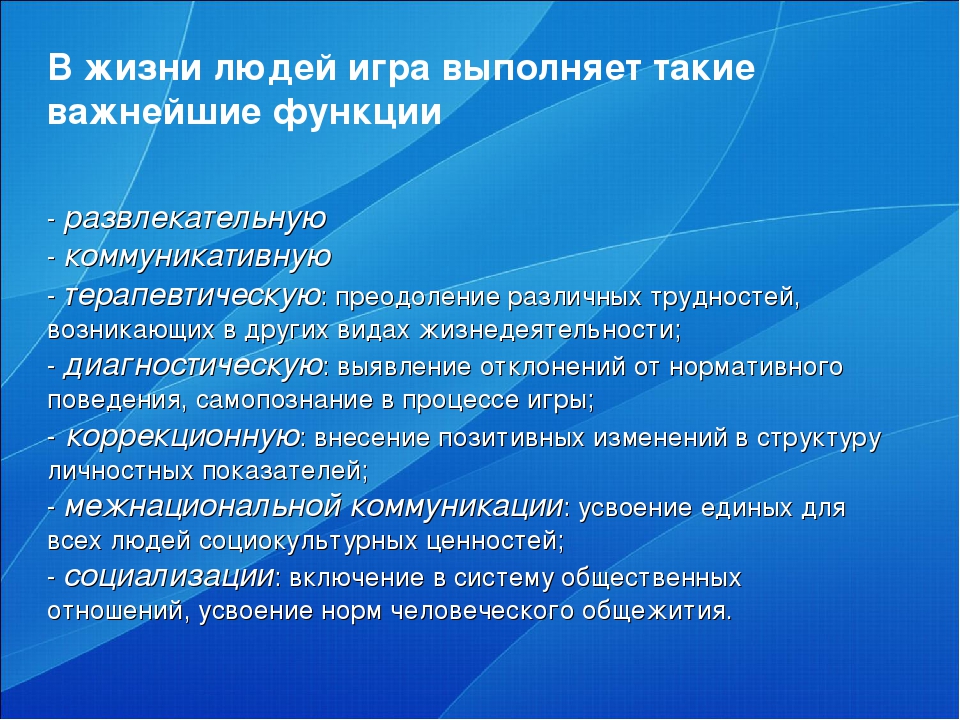 В жизни людей игра выполняет такие важнейшие функции

- развлекательную
- коммуникативную
- терапевтическую: преодоление различных трудностей, возникающих в других видах жизнедеятельности;
- диагностическую: выявление отклонений от нормативного поведения, самопознание в процессе игры;
- коррекционную: внесение позитивных изменений в структуру личностных показателей;
- межнациональной коммуникации: усвоение единых для всех людей социокультурных ценностей;
- социализации: включение в систему общественных отношений, усвоение норм человеческого общежития.